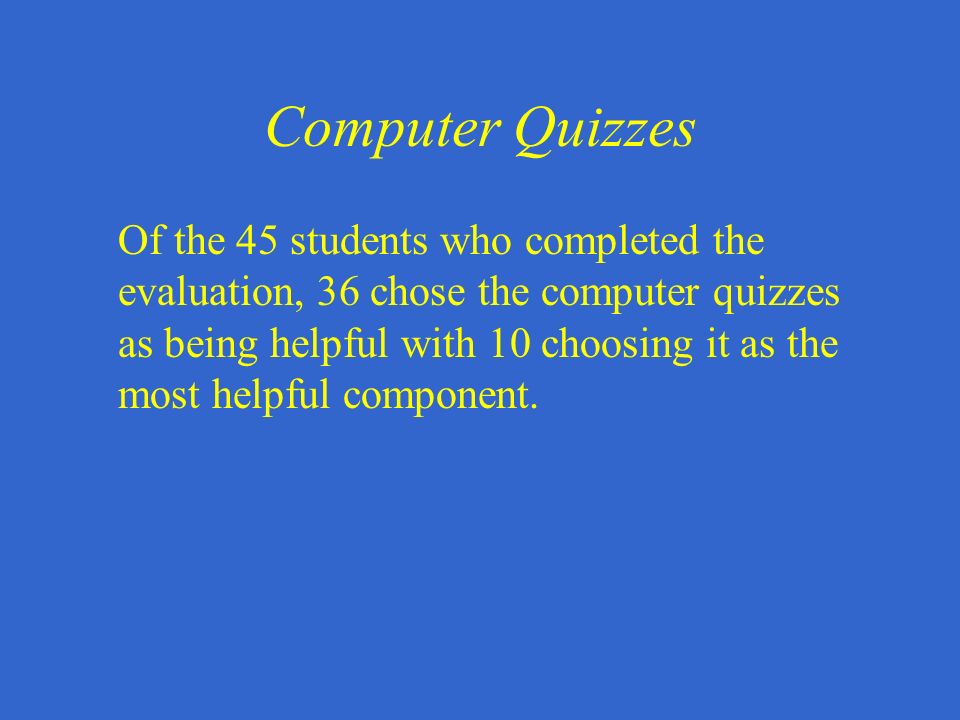 Computer Quizzes

Of the 45 students who completed the evaluation, 36 chose the computer quizzes as being helpful with 10 choosing it as the most helpful component.